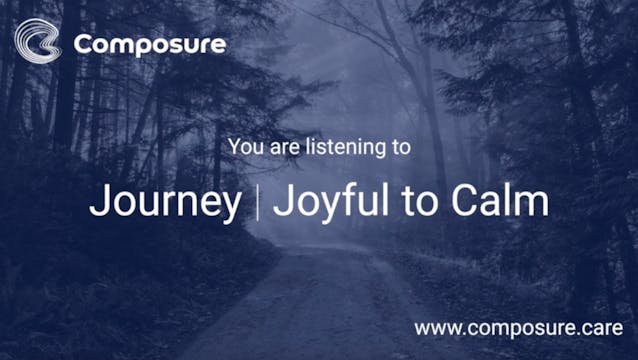 Composure

You are listening to

Journey | Joyful to Calm

www.composure.care